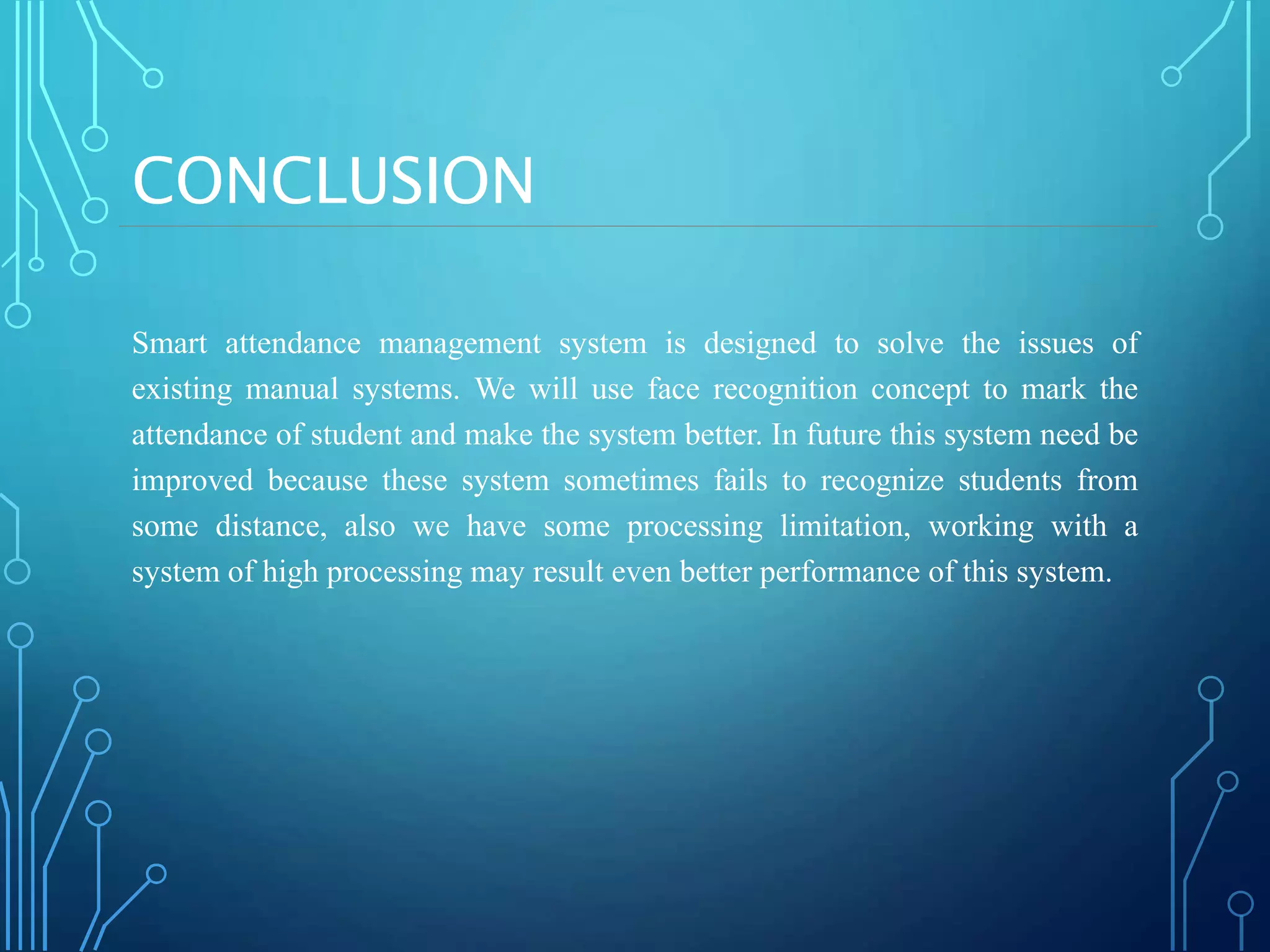 CONCLUSION

Smart attendance management system is designed to solve the issues of existing manual systems. We will use face recognition concept to mark the attendance of student and make the system better. In future this system need be improved because these system sometimes fails to recognize students from some distance, also we have some processing limitation, working with a system of high processing may result even better performance of this system.